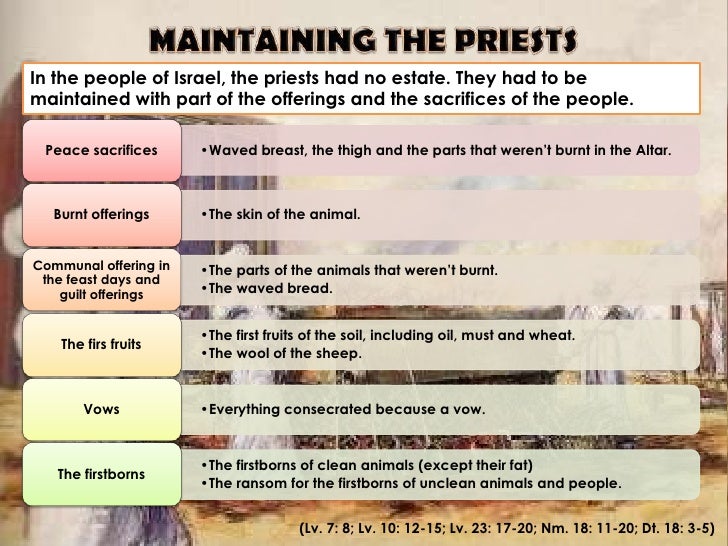 MAINTAINING THE PRIESTS

In the people of Israel, the priests had no estate. They had to be maintained with part of the offerings and the sacrifices of the people.

Peace sacrifices
•Waved breast, the thigh and the parts that weren't burnt in the Altar.

Burnt offerings
•The skin of the animal.

Communal offering in the feast days and guilt offerings
•The parts of the animals that weren't burnt.
•The waved bread.

The firs fruits
•The first fruits of the soil, including oil, must and wheat.
•The wool of the sheep.

Vows
•Everything consecrated because a vow.

The firstborns
•The firstborns of clean animals (except their fat)
•The ransom for the firstborns of unclean animals and people.

(Lv. 7: 8; Lv. 10: 12-15; Lv. 23: 17-20; Nm. 18: 11-20; Dt. 18: 3-5)